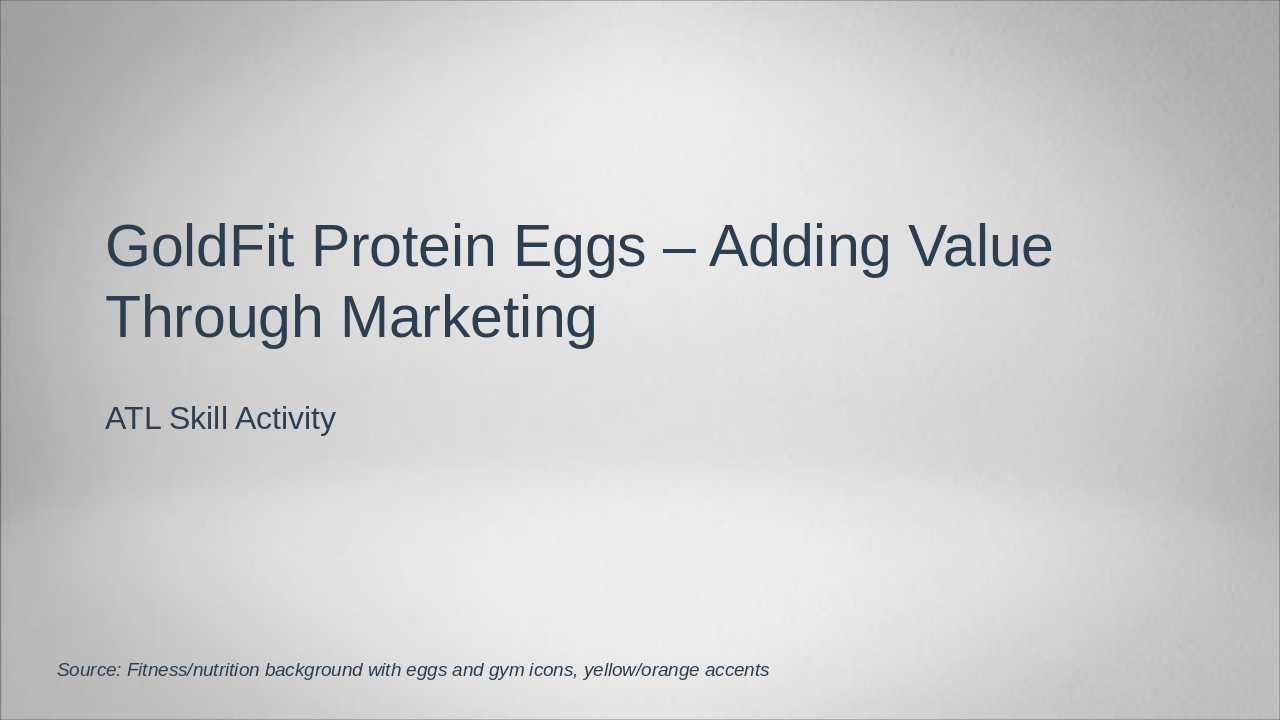 GoldFit Protein Eggs – Adding Value Through Marketing

ATL Skill Activity

Source: Fitness/nutrition background with eggs and gym icons, yellow/orange accents